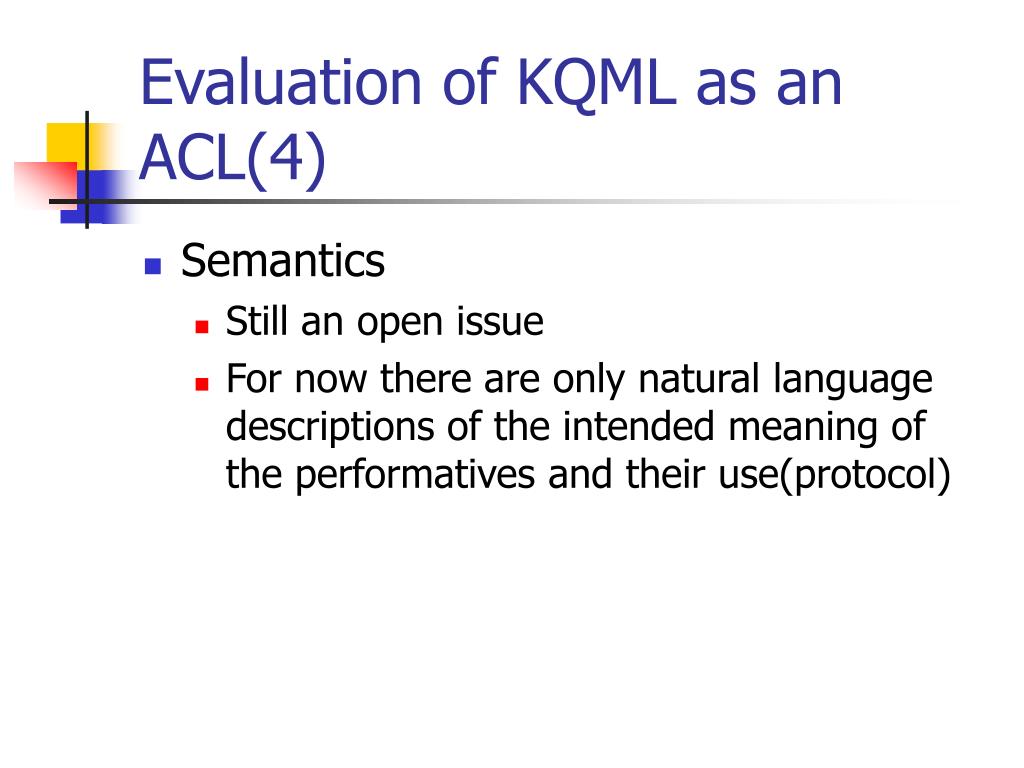 Evaluation of KQML as an ACL(4)

Semantics

Still an open issue

For now there are only natural language descriptions of the intended meaning of the performatives and their use(protocol)